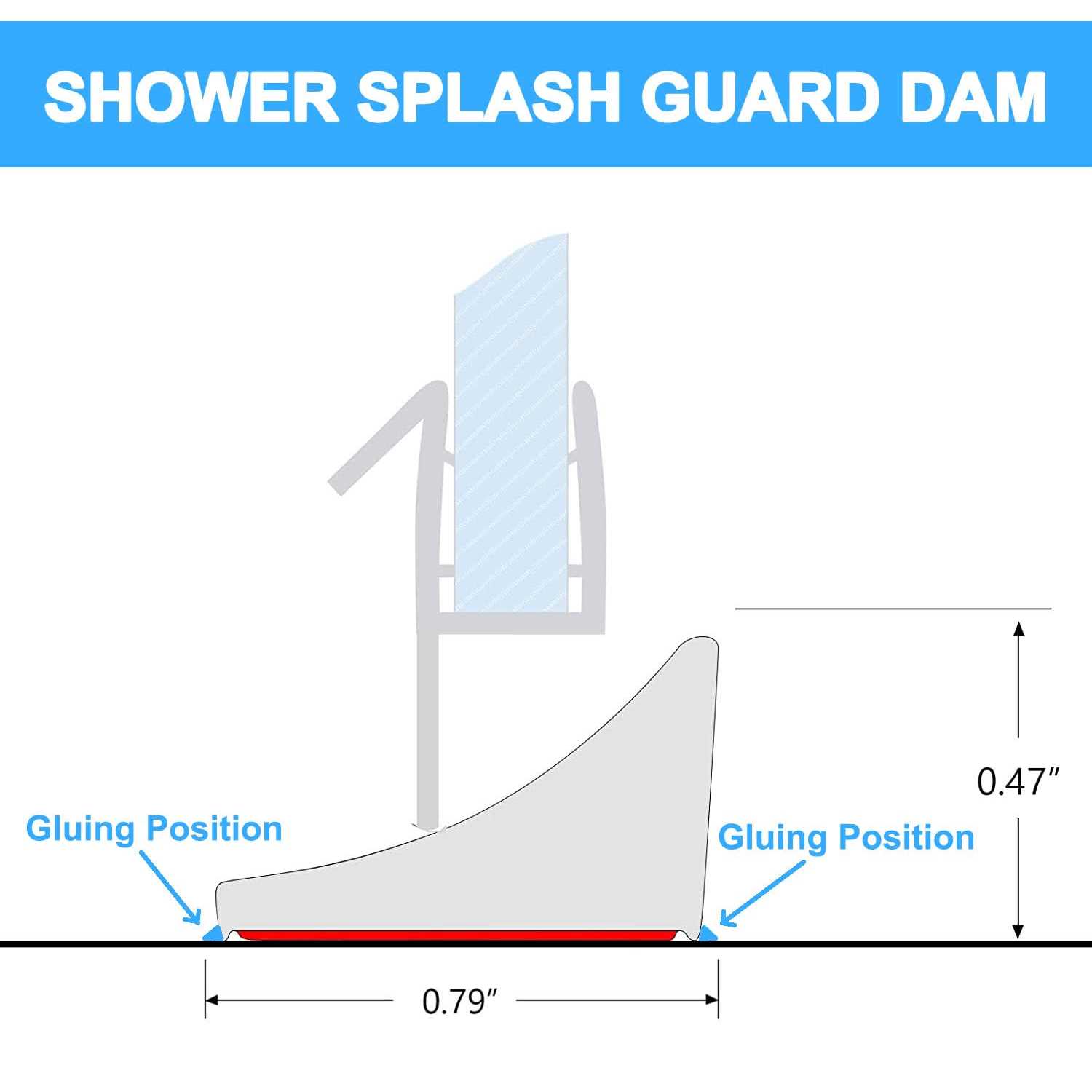 SHOWER SPLASH GUARD DAM

0.47″

Gluing Position

Gluing Position

0.79″